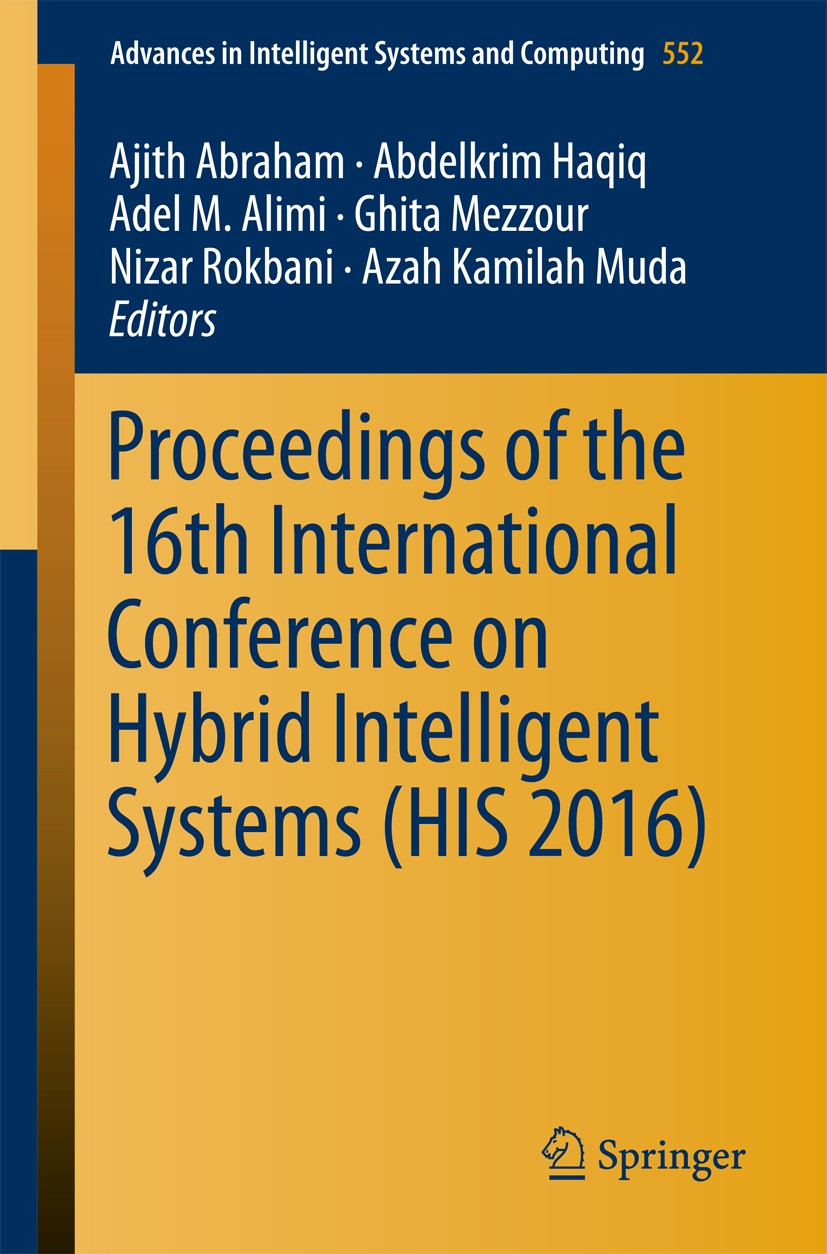 Advances in Intelligent Systems and Computing 552

Ajith Abraham · Abdelkrim Haqiq
Adel M. Alimi · Ghita Mezzour
Nizar Rokbani · Azah Kamilah Muda
Editors

Proceedings of the 16th International Conference on Hybrid Intelligent Systems (HIS 2016)

Springer